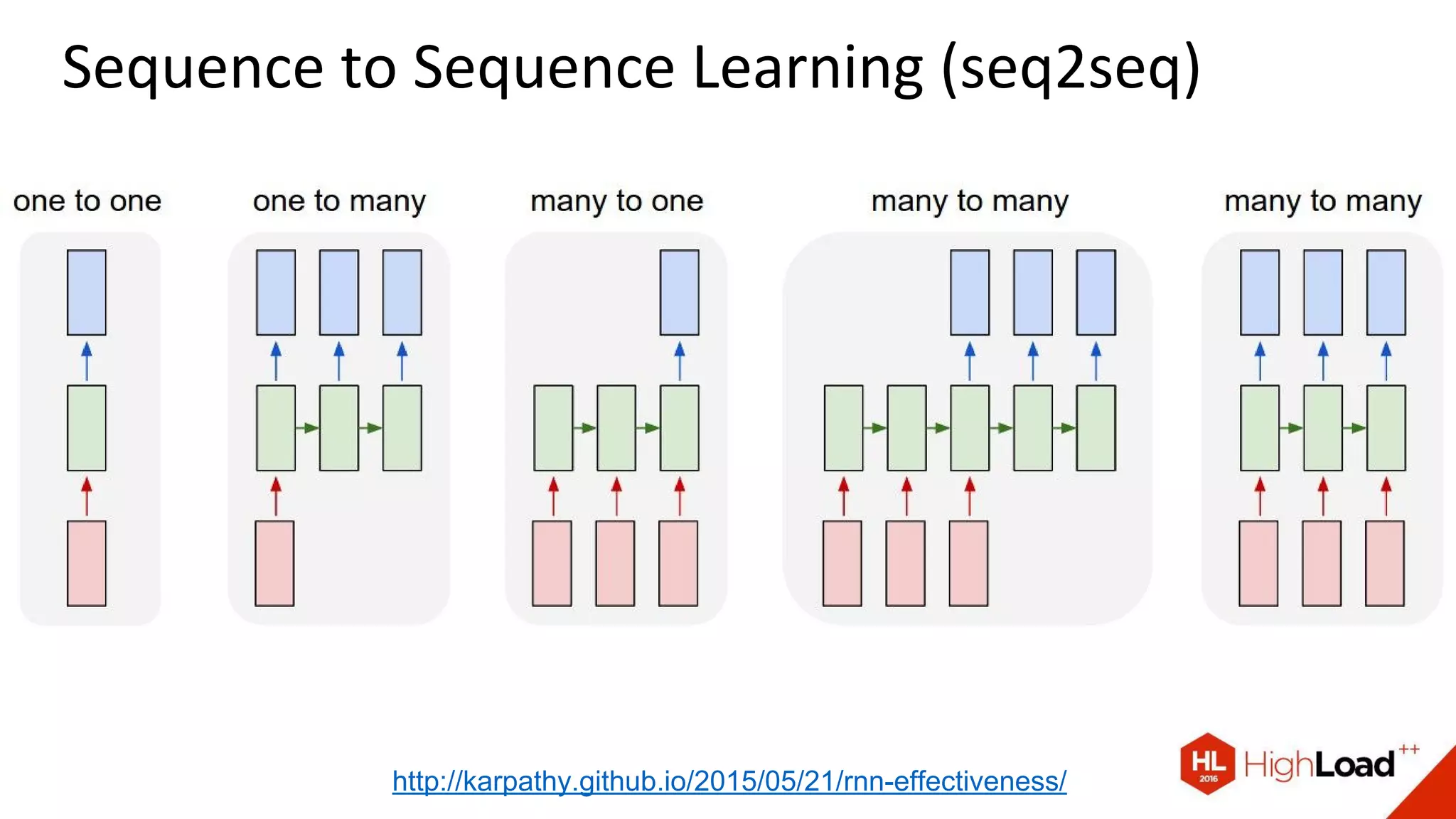 Sequence to Sequence Learning (seq2seq)

one to one

one to many

many to one

many to many

many to many

http://karpathy.github.io/2015/05/21/rnn-effectiveness/

HL 2016 HighLoad++